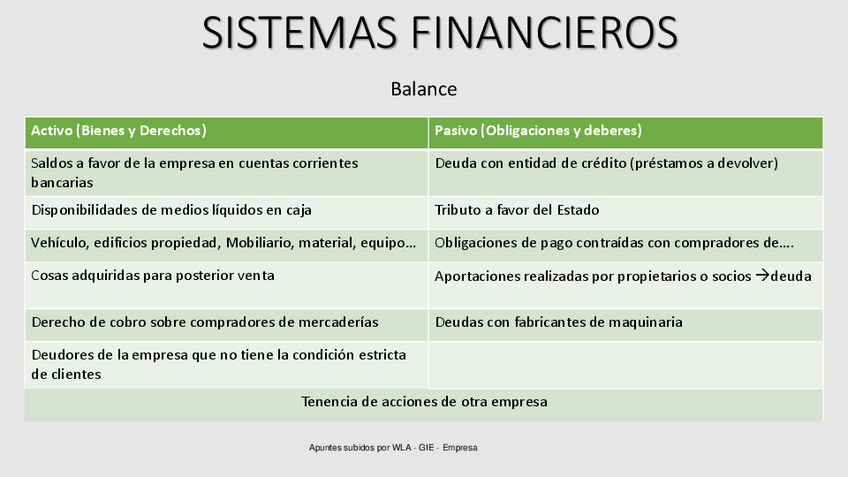 SISTEMAS FINANCIEROS

Balance

| Activo (Bienes y Derechos) | Pasivo (Obligaciones y deberes) |
|---|---|
| Saldos a favor de la empresa en cuentas corrientes bancarias | Deuda con entidad de crédito (préstamos a devolver) |
| Disponibilidades de medios líquidos en caja | Tributo a favor del Estado |
| Vehículo, edificios propiedad, Mobiliario, material, equipo… | Obligaciones de pago contraídas con compradores de…. |
| Cosas adquiridas para posterior venta | Aportaciones realizadas por propietarios o socios →deuda |
| Derecho de cobro sobre compradores de mercaderías | Deudas con fabricantes de maquinaria |
| Deudores de la empresa que no tiene la condición estricta de clientes | |
| Tenencia de acciones de otra empresa | |

Apuntes subidos por WLA - GIE - Empresa